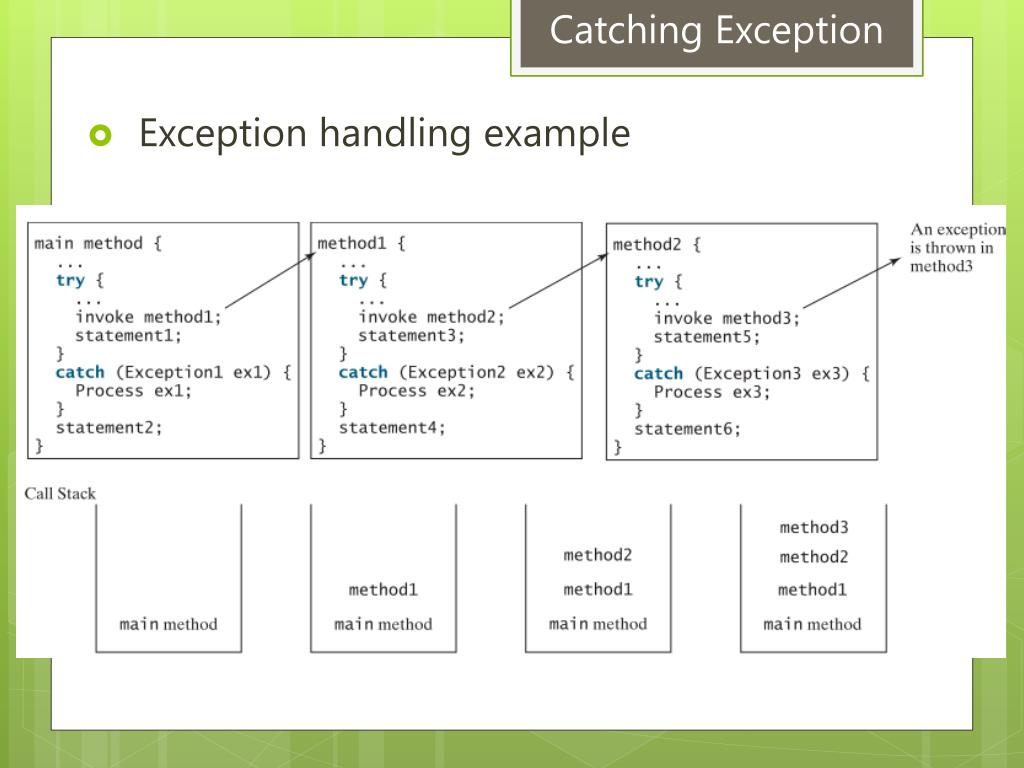 Catching Exception

Exception handling example

main method {
...
try {
...
invoke method1;
statement1;
}
catch (Exception1 ex1) {
Process ex1;
}
statement2;
}

method1 {
...
try {
...
invoke method2;
statement3;
}
catch (Exception2 ex2) {
Process ex2;
}
statement4;
}

method2 {
...
try {
...
invoke method3;
statement5;
}
catch (Exception3 ex3) {
Process ex3;
}
statement6;
}

An exception is thrown in method3

Call Stack

main method

method1
main method

method2
method1
main method

method3
method2
method1
main method